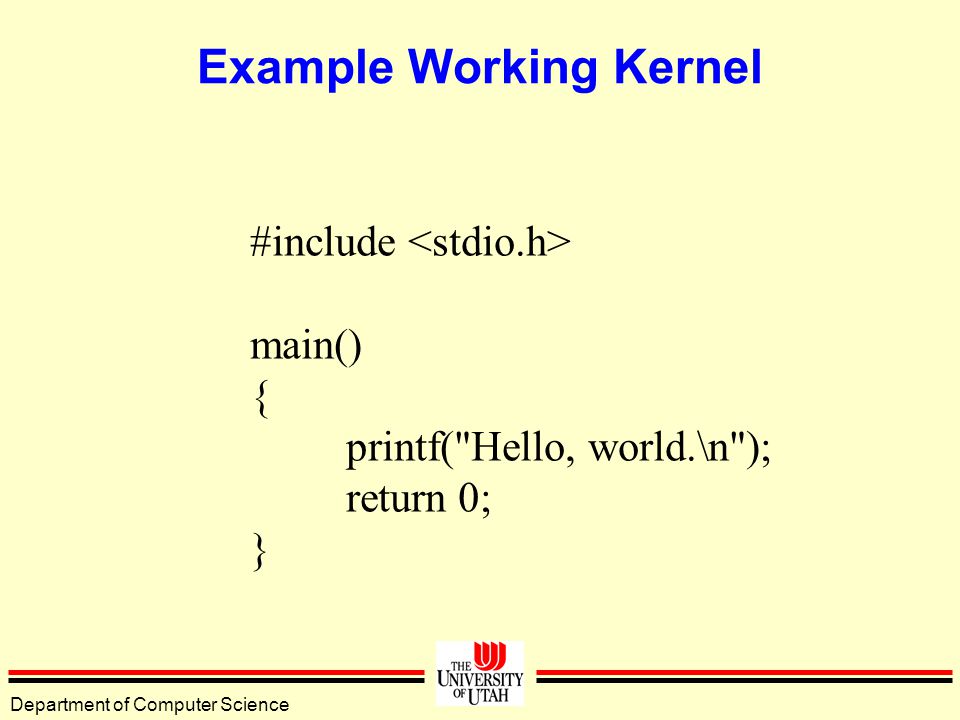 Example Working Kernel

#include <stdio.h>

main()
{
printf("Hello, world.\n");
return 0;
}

THE UNIVERSITY OF UTAH

Department of Computer Science